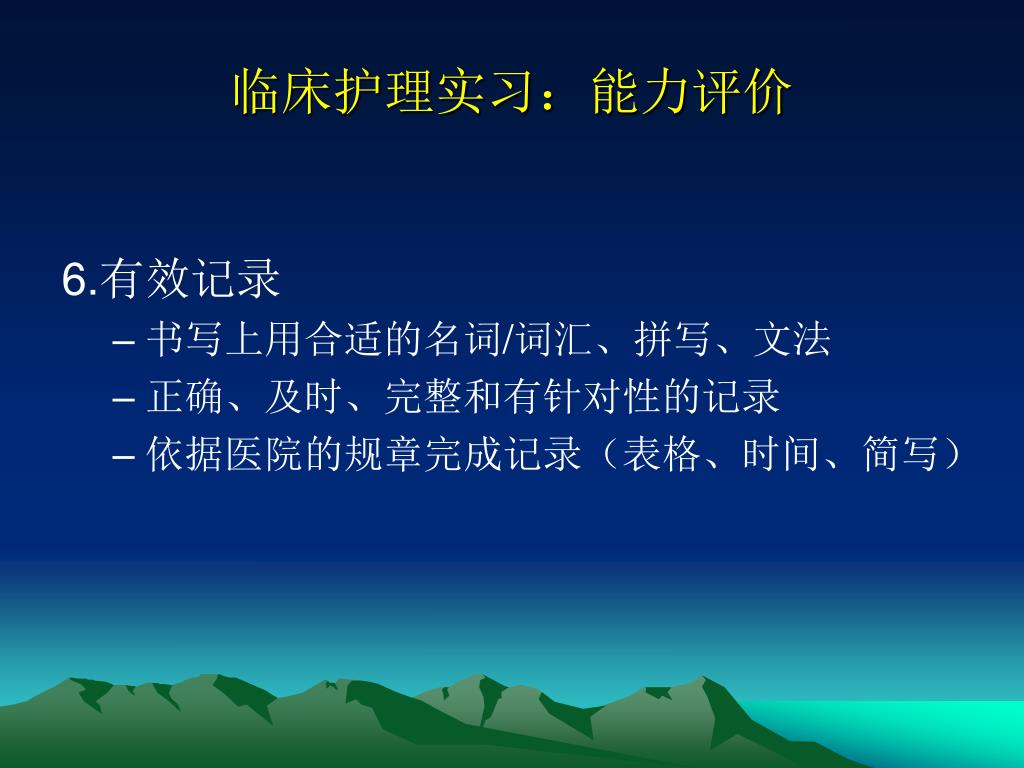 临床护理实习：能力评价

6.有效记录

– 书写上用合适的名词/词汇、拼写、文法

– 正确、及时、完整和有针对性的记录

– 依据医院的规章完成记录（表格、时间、简写）